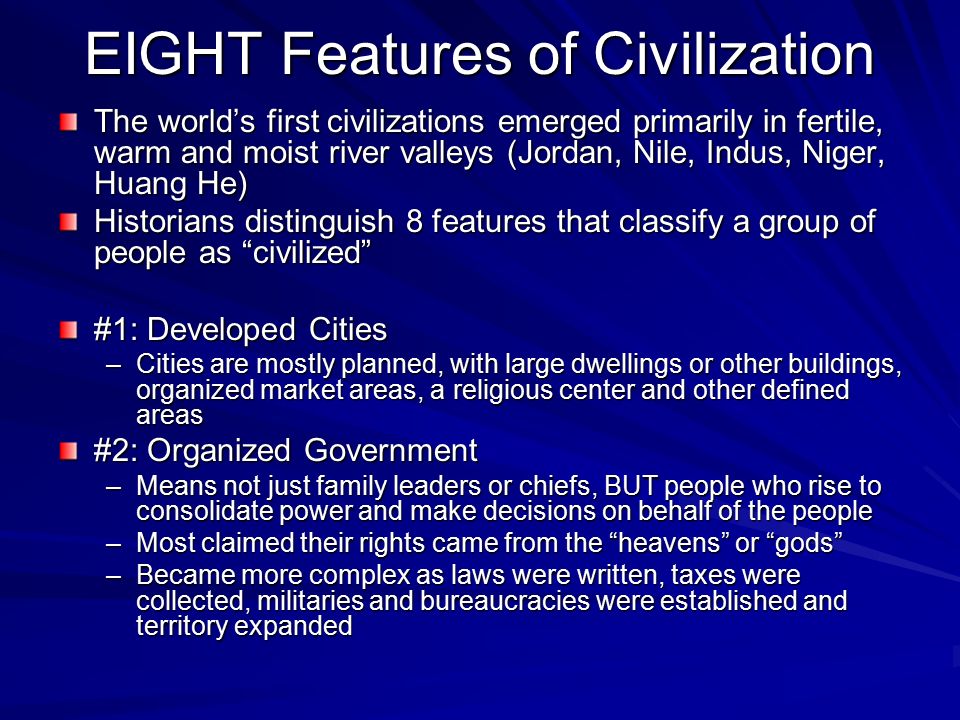 EIGHT Features of Civilization

The world’s first civilizations emerged primarily in fertile, warm and moist river valleys (Jordan, Nile, Indus, Niger, Huang He)

Historians distinguish 8 features that classify a group of people as “civilized”

#1: Developed Cities

– Cities are mostly planned, with large dwellings or other buildings, organized market areas, a religious center and other defined areas

#2: Organized Government

– Means not just family leaders or chiefs, BUT people who rise to consolidate power and make decisions on behalf of the people

– Most claimed their rights came from the “heavens” or “gods”

– Became more complex as laws were written, taxes were collected, militaries and bureaucracies were established and territory expanded